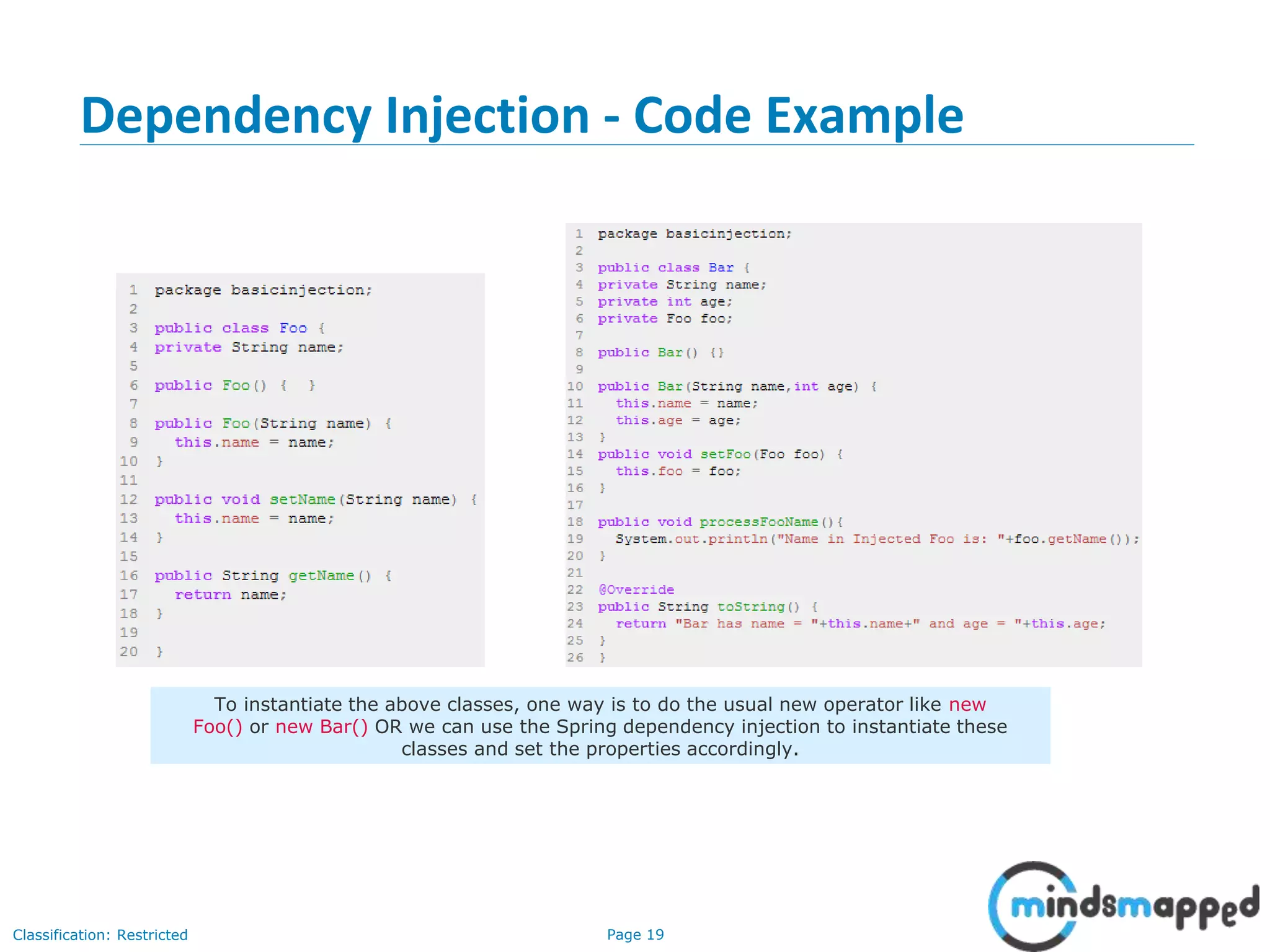 Dependency Injection - Code Example

1 package basicinjection;
2
3 public class Foo {
4 private String name;
5
6 public Foo() { }
7
8 public Foo(String name) {
9 this.name = name;
10 }
11
12 public void setName(String name) {
13 this.name = name;
14 }
15
16 public String getName() {
17 return name;
18 }
19
20 }

1 package basicinjection;
2
3 public class Bar {
4 private String name;
5 private int age;
6 private Foo foo;
7
8 public Bar() {}
9
10 public Bar(String name,int age) {
11 this.name = name;
12 this.age = age;
13 }
14 public void setFoo(Foo foo) {
15 this.foo = foo;
16 }
17
18 public void processFooName(){
19 System.out.println("Name in Injected Foo is: "+foo.getName());
20 }
21
22 @Override
23 public String toString() {
24 return "Bar has name = "+this.name+" and age = "+this.age;
25 }
26 }

To instantiate the above classes, one way is to do the usual new operator like new Foo() or new Bar() OR we can use the Spring dependency injection to instantiate these classes and set the properties accordingly.

Classification: Restricted

Page 19

mindsmapped